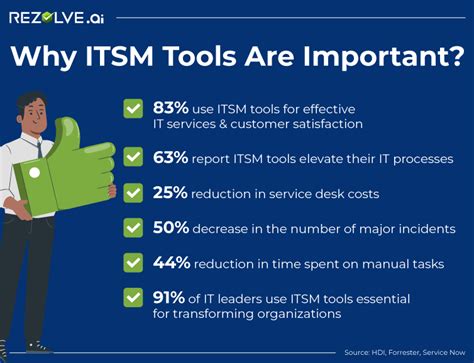 REZOLVE.ai

Why ITSM Tools Are Important?

83% use ITSM tools for effective IT services & customer satisfaction

63% report ITSM tools elevate their IT processes

25% reduction in service desk costs

50% decrease in the number of major incidents

44% reduction in time spent on manual tasks

91% of IT leaders use ITSM tools essential for transforming organizations

Source: HDI, Forrester, Service Now